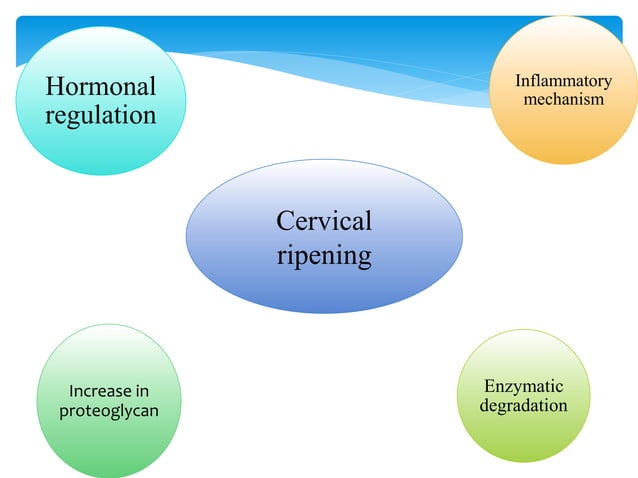 Hormonal regulation

Inflammatory mechanism

Cervical ripening

Increase in proteoglycan

Enzymatic degradation